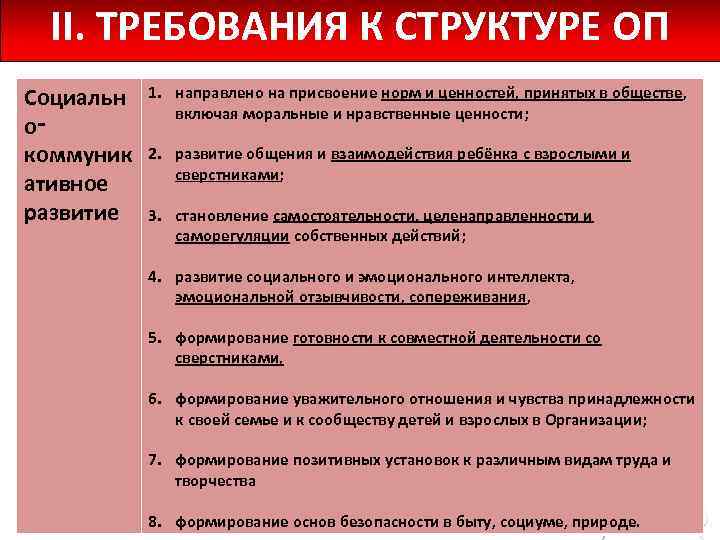 II. ТРЕБОВАНИЯ К СТРУКТУРЕ ОП

| Социально-коммуникативное развитие | 1. направлено на присвоение норм и ценностей, принятых в обществе, включая моральные и нравственные ценности; 2. развитие общения и взаимодействия ребёнка с взрослыми и сверстниками; 3. становление самостоятельности, целенаправленности и саморегуляции собственных действий; 4. развитие социального и эмоционального интеллекта, эмоциональной отзывчивости, сопереживания, 5. формирование готовности к совместной деятельности со сверстниками, 6. формирование уважительного отношения и чувства принадлежности к своей семье и к сообществу детей и взрослых в Организации; 7. формирование позитивных установок к различным видам труда и творчества 8. формирование основ безопасности в быту, социуме, природе. |
|---|---|